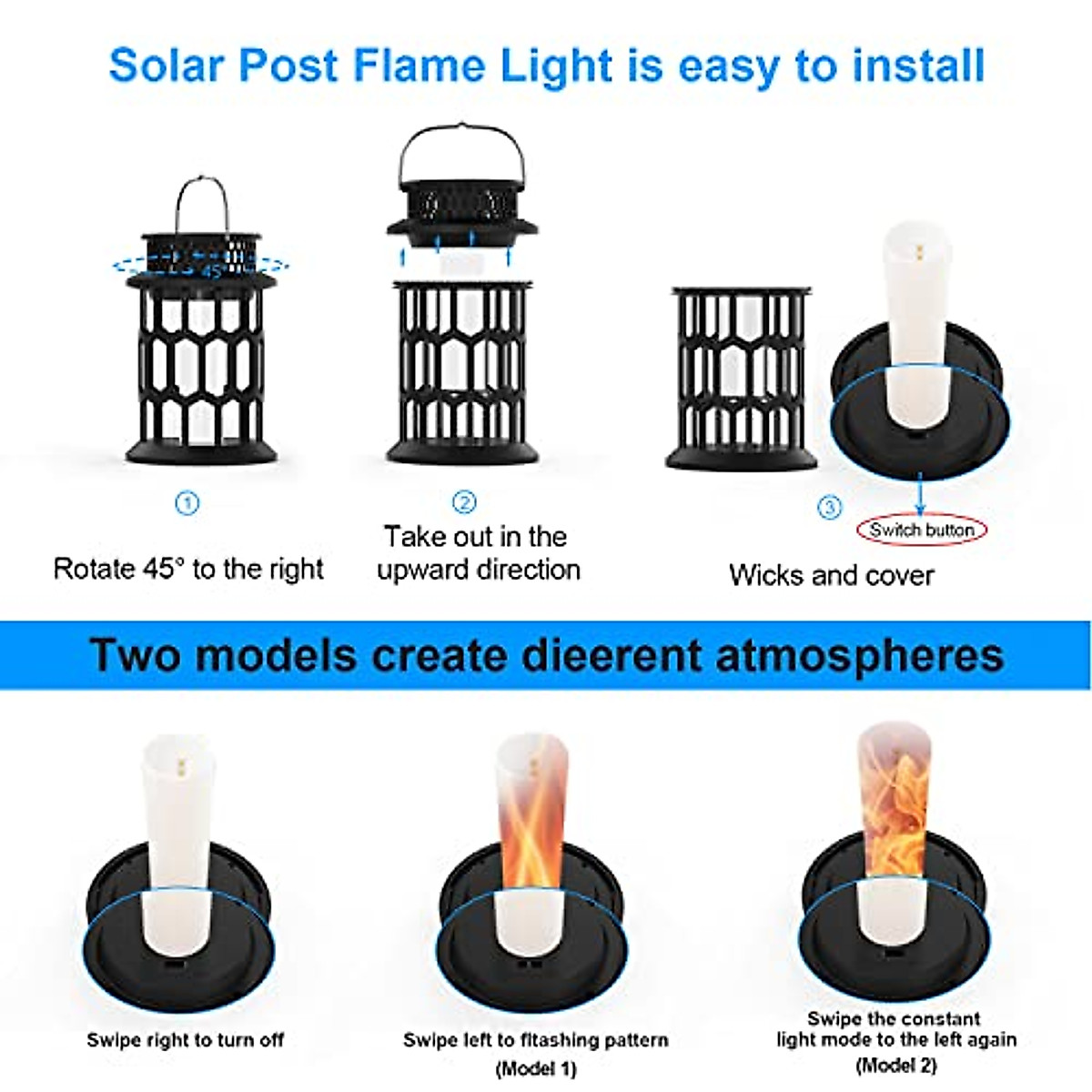 Solar Post Flame Light is easy to install

45°

①

Rotate 45° to the right

②

Take out in the upward direction

③

Switch button

Wicks and cover

Two models create dieerent atmospheres

Swipe right to turn off

Swipe left to fltashing pattern (Model 1)

Swipe the constant light mode to the left again (Model 2)